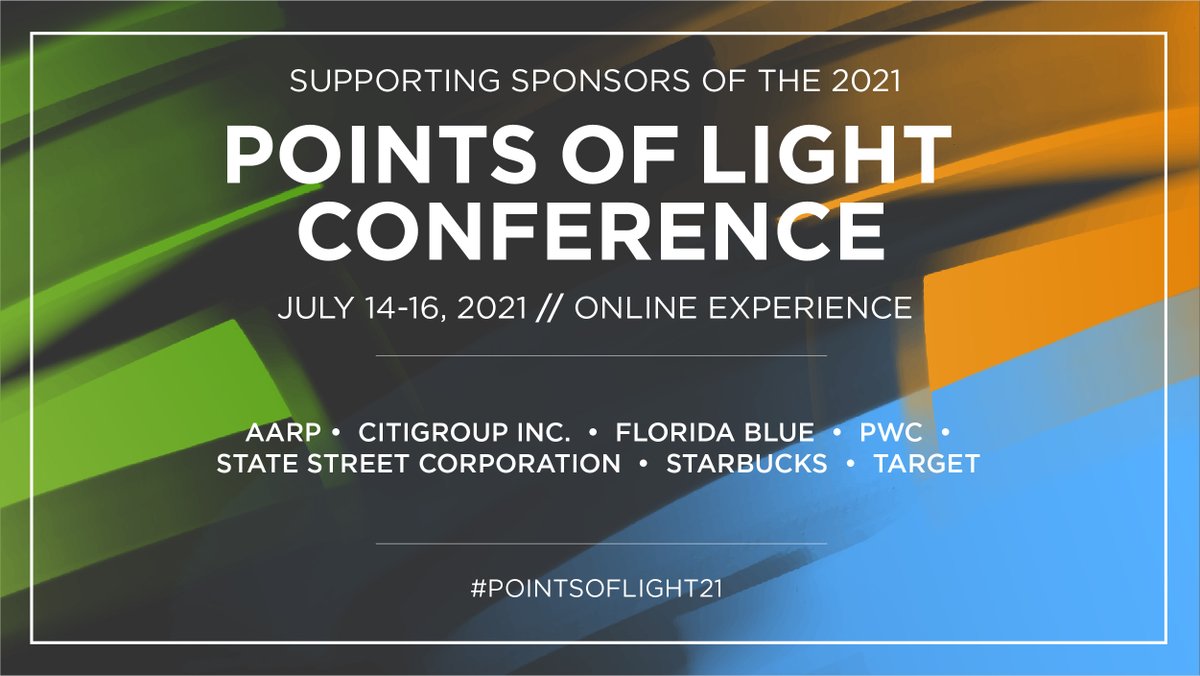 SUPPORTING SPONSORS OF THE 2021

POINTS OF LIGHT CONFERENCE

JULY 14-16, 2021 // ONLINE EXPERIENCE

AARP • CITIGROUP INC. • FLORIDA BLUE • PWC • STATE STREET CORPORATION • STARBUCKS • TARGET

#POINTSOFLIGHT21